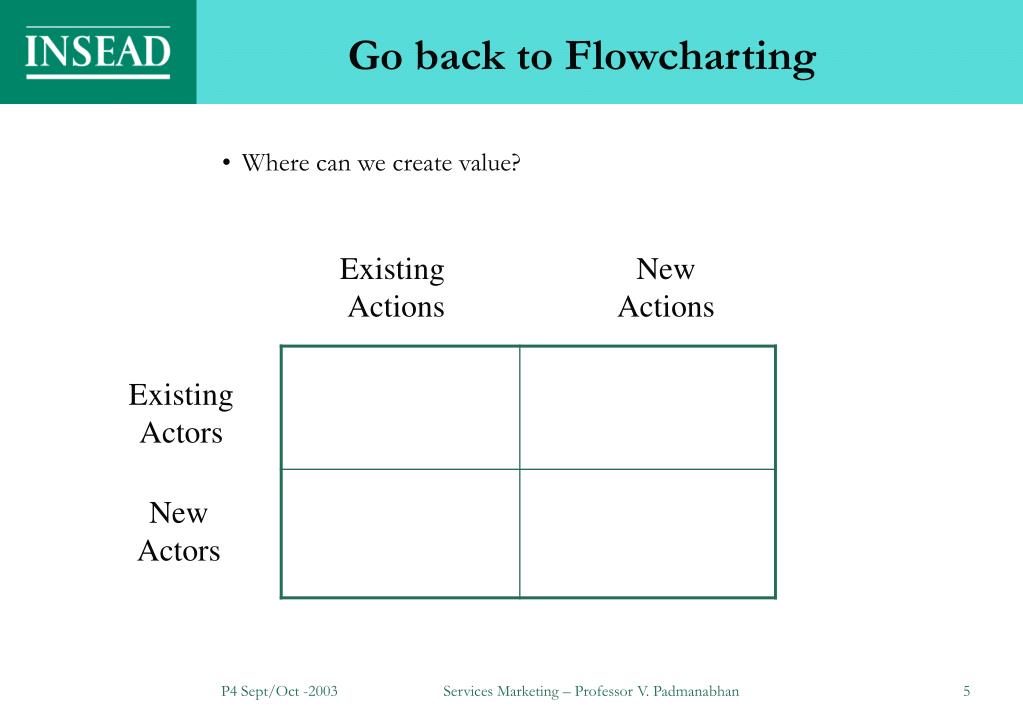 INSEAD

Go back to Flowcharting

• Where can we create value?

| | Existing Actions | New Actions |
|---|---|---|
| Existing Actors | | |
| New Actors | | |

P4 Sept/Oct -2003 Services Marketing – Professor V. Padmanabhan 5